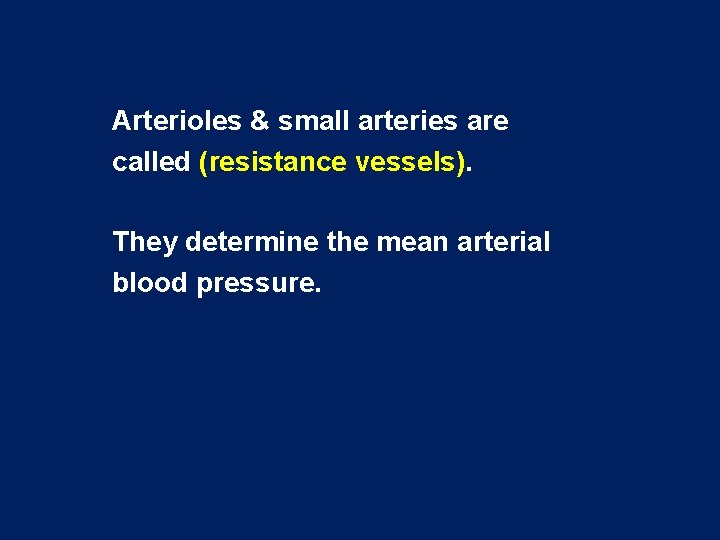 Arterioles & small arteries are called (resistance vessels).

They determine the mean arterial blood pressure.